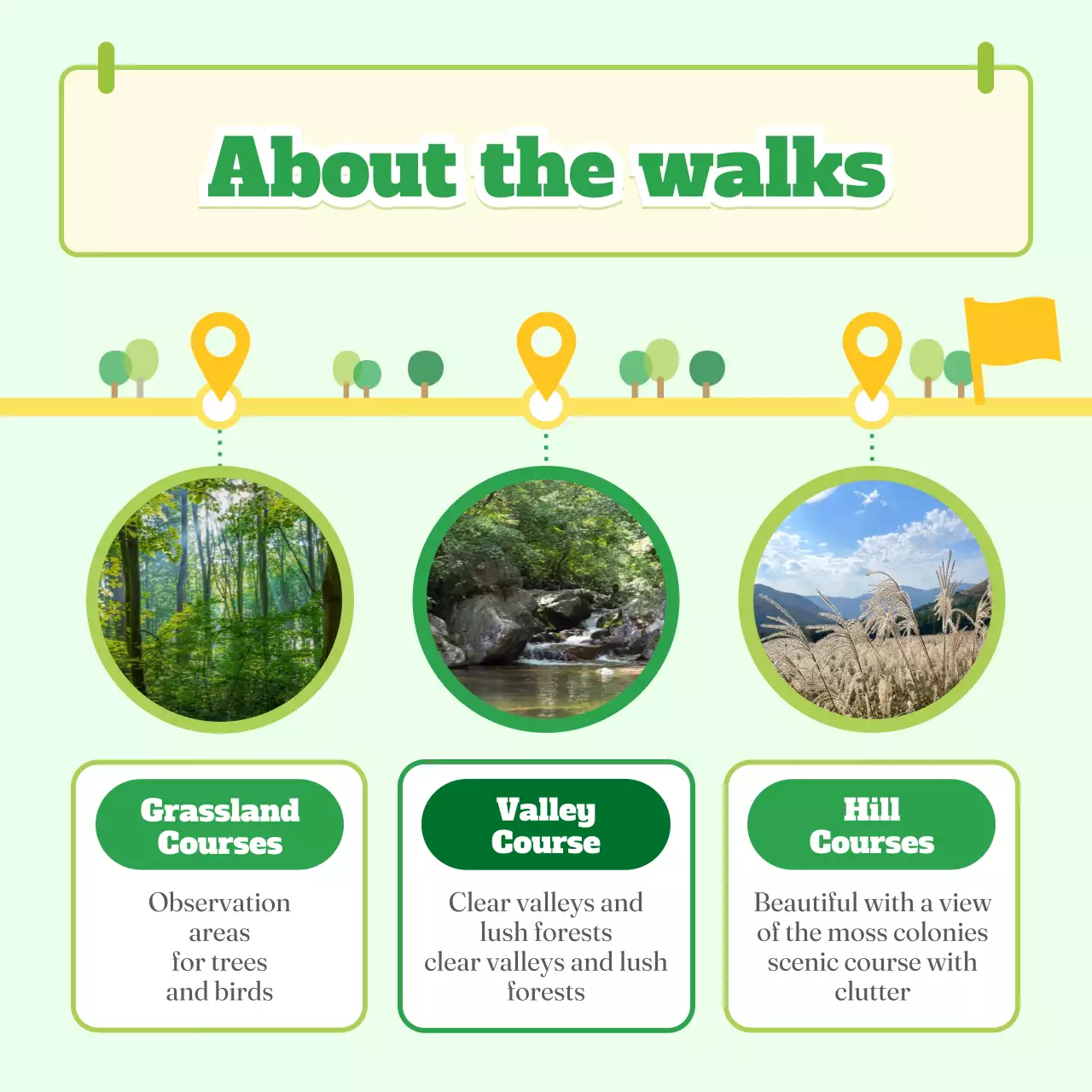 About the walks

Grassland Courses

Observation areas for trees and birds

Valley Course

Clear valleys and lush forests clear valleys and lush forests

Hill Courses

Beautiful with a view of the moss colonies scenic course with clutter